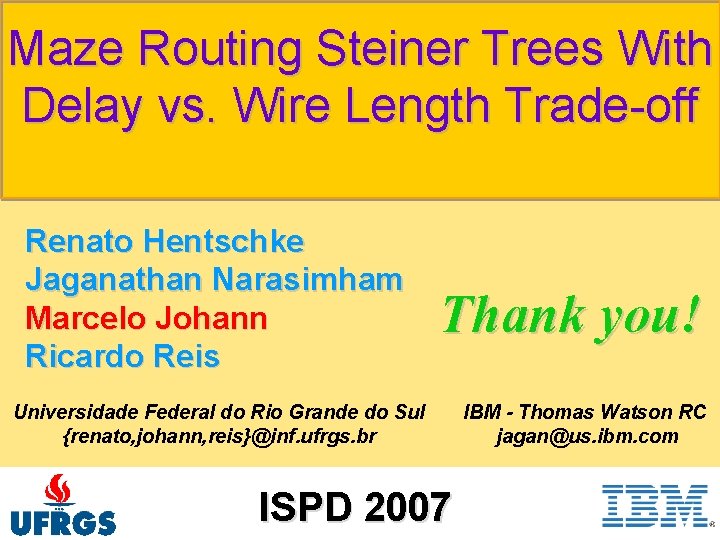 Maze Routing Steiner Trees With Delay vs. Wire Length Trade-off

Renato Hentschke
Jaganathan Narasimham
Marcelo Johann
Ricardo Reis

Thank you!

Universidade Federal do Rio Grande do Sul
{renato,johann,reis}@inf.ufrgs.br

IBM - Thomas Watson RC
jagan@us.ibm.com

UFRGS

ISPD 2007

IBM